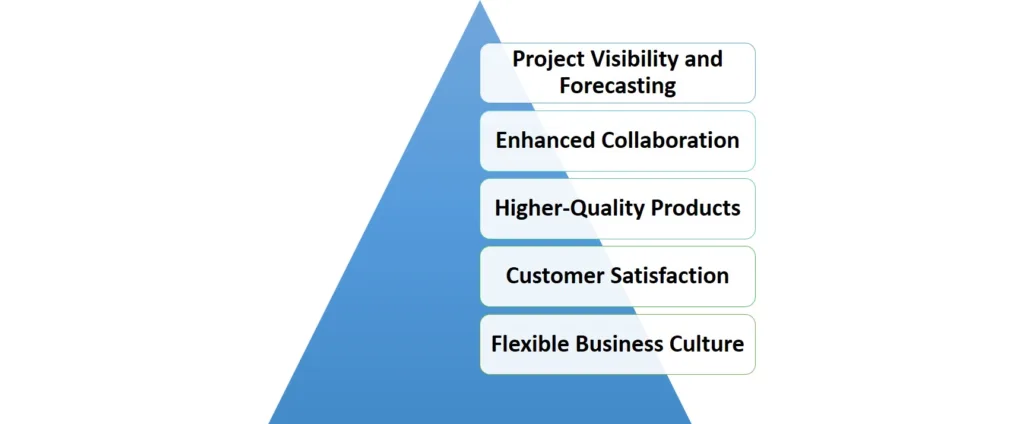 Project Visibility and Forecasting

Enhanced Collaboration

Higher-Quality Products

Customer Satisfaction

Flexible Business Culture